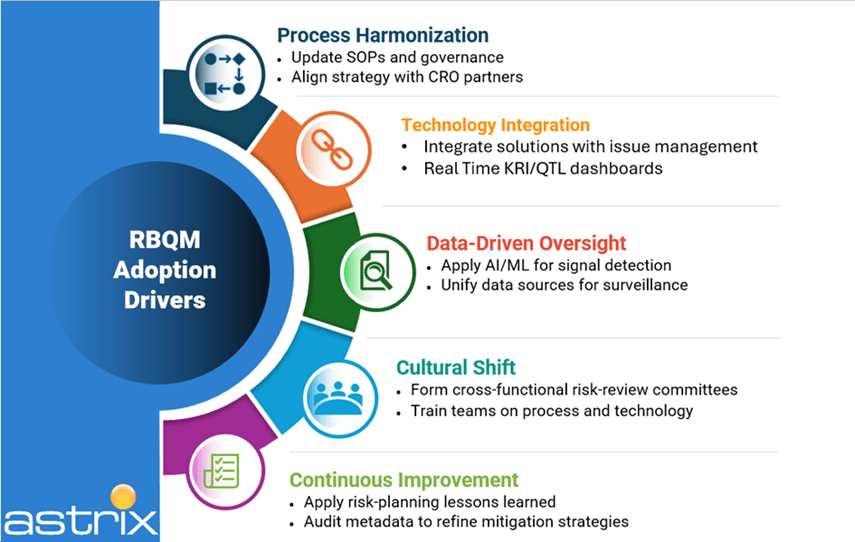 RBQM Adoption Drivers

Process Harmonization
• Update SOPs and governance
• Align strategy with CRO partners

Technology Integration
• Integrate solutions with issue management
• Real Time KRI/QTL dashboards

Data-Driven Oversight
• Apply AI/ML for signal detection
• Unify data sources for surveillance

Cultural Shift
• Form cross-functional risk-review committees
• Train teams on process and technology

Continuous Improvement
• Apply risk-planning lessons learned
• Audit metadata to refine mitigation strategies

astrix